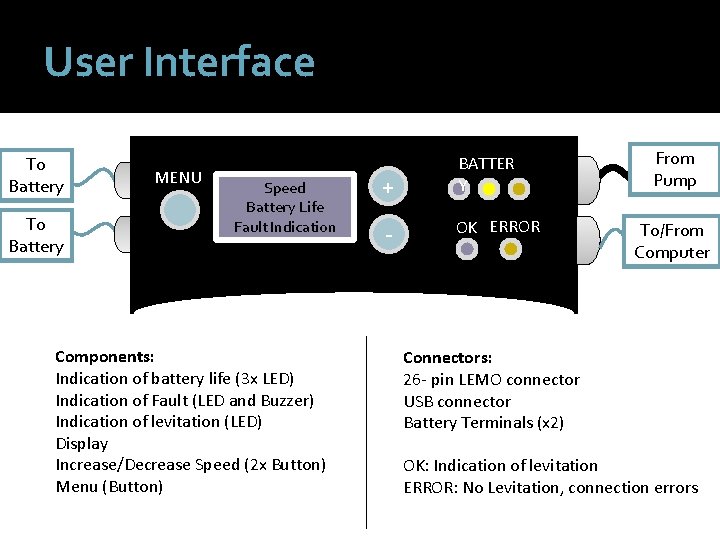 User Interface

To Battery

To Battery

MENU

Speed
Battery Life
Fault Indication

+

-

BATTER

OK ERROR

From Pump

To/From Computer

Components:
Indication of battery life (3x LED)
Indication of Fault (LED and Buzzer)
Indication of levitation (LED)
Display
Increase/Decrease Speed (2x Button)
Menu (Button)

Connectors:
26- pin LEMO connector
USB connector
Battery Terminals (x2)

OK: Indication of levitation
ERROR: No Levitation, connection errors